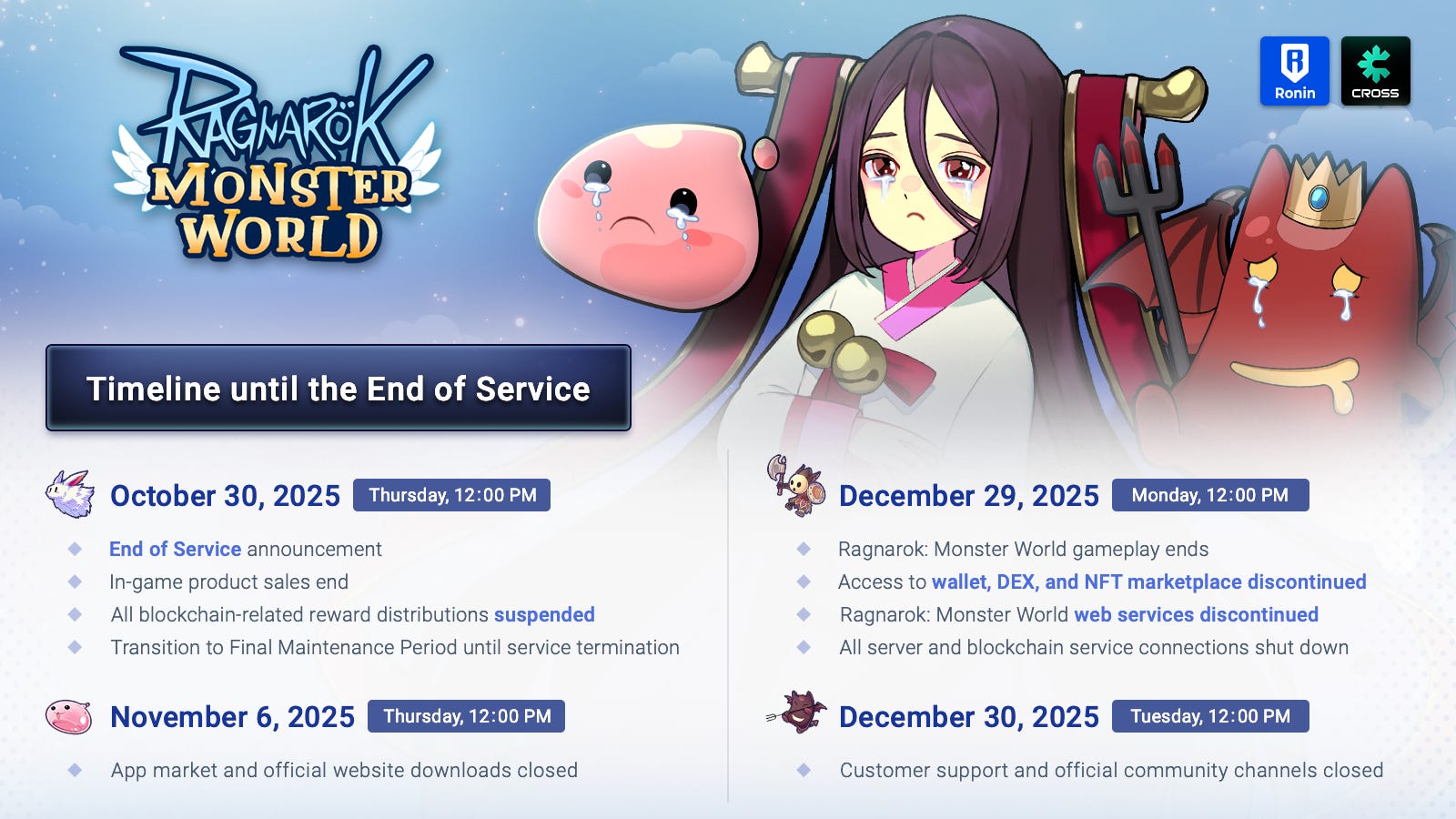 RAGNARÖK MONSTER WORLD

Ronin CROSS

Timeline until the End of Service

October 30, 2025 Thursday, 12:00 PM

End of Service announcement
In-game product sales end
All blockchain-related reward distributions suspended
Transition to Final Maintenance Period until service termination

November 6, 2025 Thursday, 12:00 PM

App market and official website downloads closed

December 29, 2025 Monday, 12:00 PM

Ragnarok: Monster World gameplay ends
Access to wallet, DEX, and NFT marketplace discontinued
Ragnarok: Monster World web services discontinued
All server and blockchain service connections shut down

December 30, 2025 Tuesday, 12:00 PM

Customer support and official community channels closed